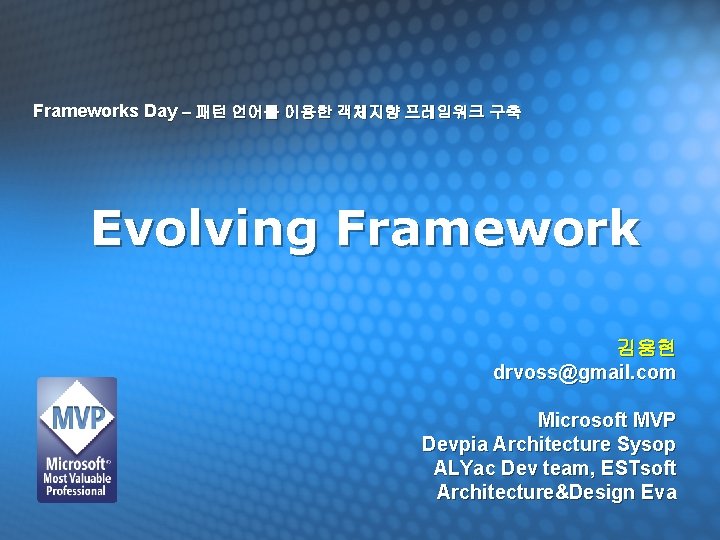 Frameworks Day – 패턴 언어를 이용한 객체지향 프레임워크 구축

Evolving Framework

김용현
drvoss@gmail.com

Microsoft MVP
Devpia Architecture Sysop
ALYac Dev team, ESTsoft
Architecture&Design Eva

MVP
Microsoft®
Most Valuable
Professional